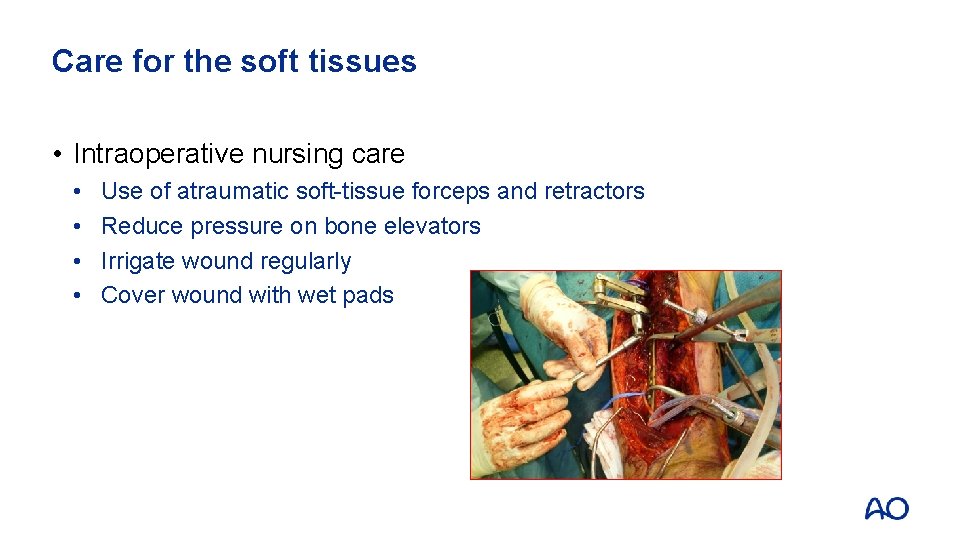 Care for the soft tissues

• Intraoperative nursing care
  • Use of atraumatic soft-tissue forceps and retractors
  • Reduce pressure on bone elevators
  • Irrigate wound regularly
  • Cover wound with wet pads

AO